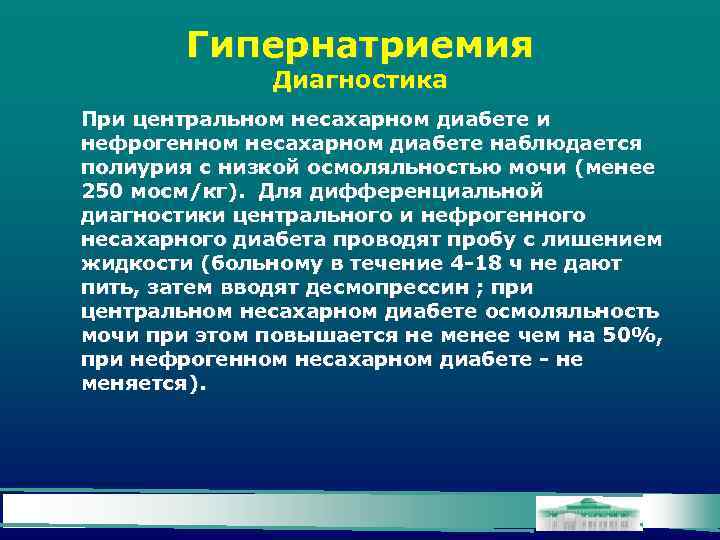 Гипернатриемия
Диагностика

При центральном несахарном диабете и нефрогенном несахарном диабете наблюдается полиурия с низкой осмоляльностью мочи (менее 250 мосм/кг). Для дифференциальной диагностики центрального и нефрогенного несахарного диабета проводят пробу с лишением жидкости (больному в течение 4-18 ч не дают пить, затем вводят десмопрессин ; при центральном несахарном диабете осмоляльность мочи при этом повышается не менее чем на 50%, при нефрогенном несахарном диабете - не меняется).